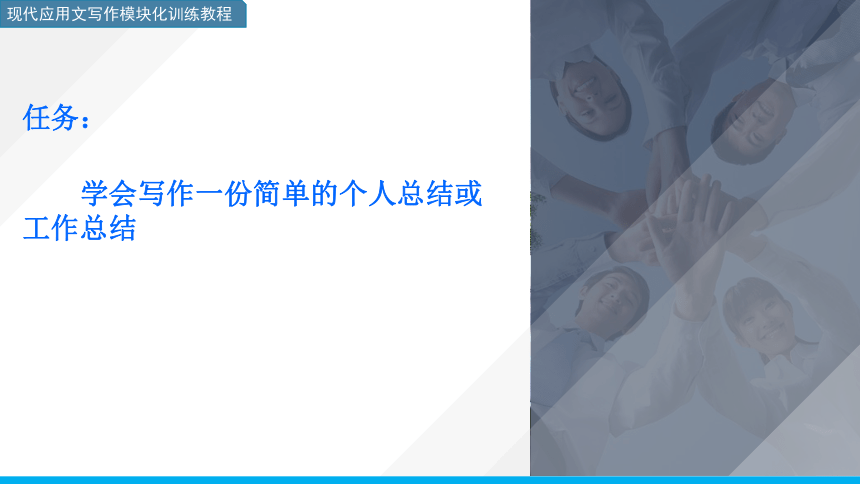 现代应用文写作模块化训练教程

任务：

学会写作一份简单的个人总结或工作总结